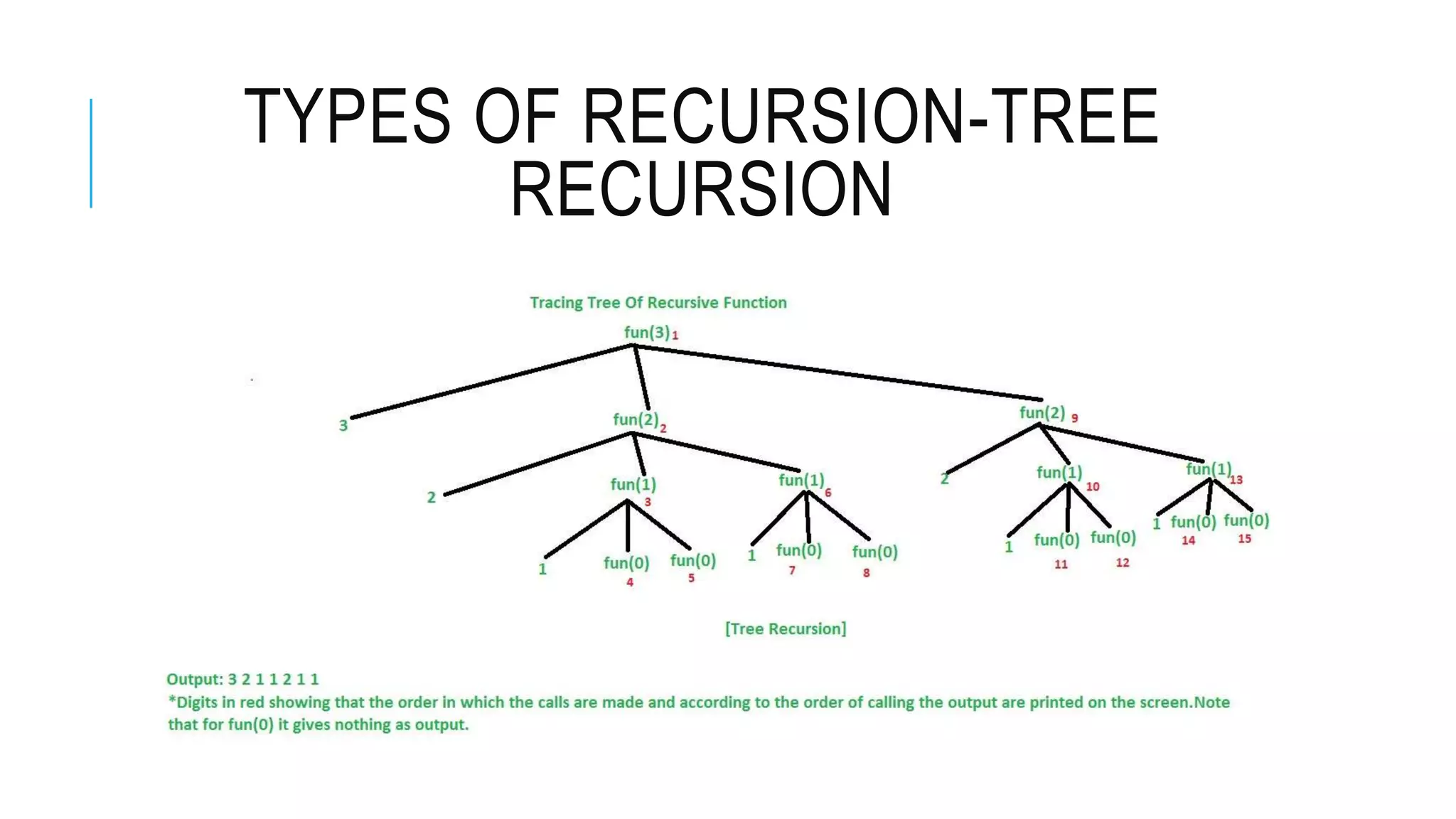 TYPES OF RECURSION-TREE RECURSION

Tracing Tree Of Recursive Function

fun(3) 1

3

fun(2) 2

fun(2) 9

2

fun(1) 3

fun(1) 6

2

fun(1) 10

fun(1) 13

1

fun(0) 4

fun(0) 5

1

fun(0) 7

fun(0) 8

1

fun(0) 11

fun(0) 12

1

fun(0) 14

fun(0) 15

[Tree Recursion]

Output: 3 2 1 1 2 1 1
*Digits in red showing that the order in which the calls are made and according to the order of calling the output are printed on the screen.Note that for fun(0) it gives nothing as output.